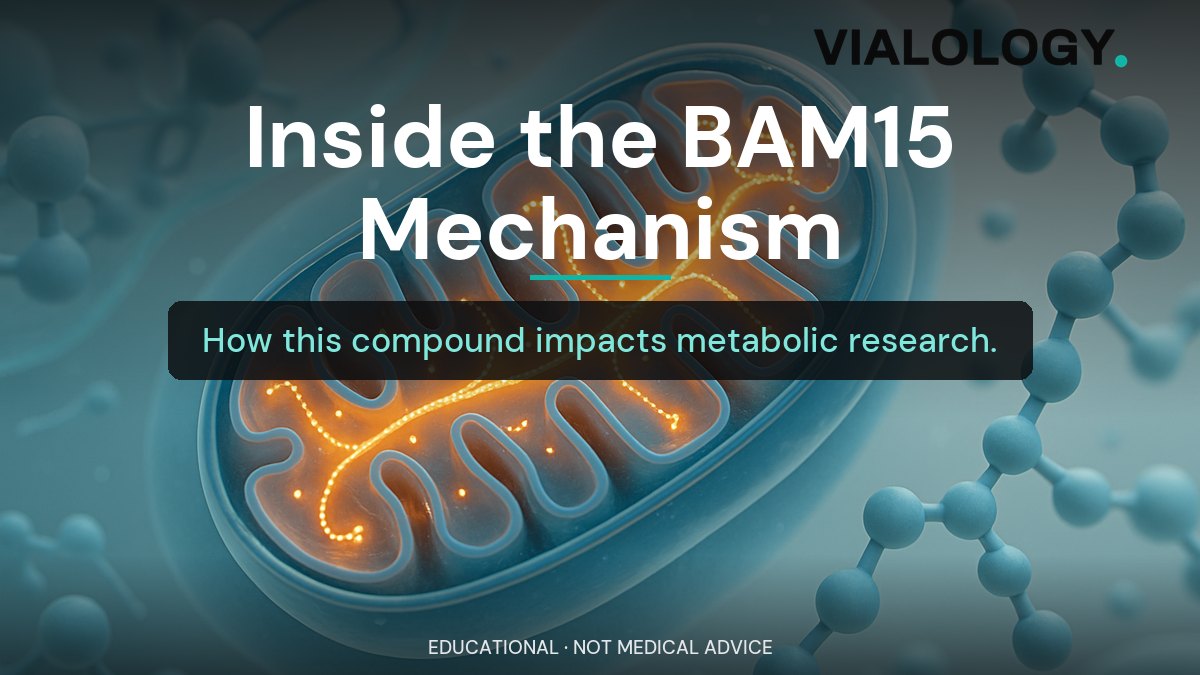 VIALOLOGY.

Inside the BAM15 Mechanism

How this compound impacts metabolic research.

EDUCATIONAL · NOT MEDICAL ADVICE